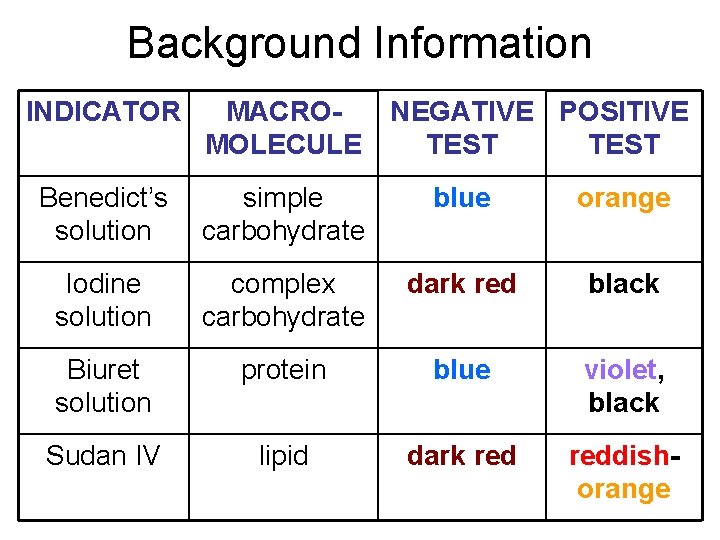 Background Information

| INDICATOR | MACRO-MOLECULE | NEGATIVE TEST | POSITIVE TEST |
|---|---|---|---|
| Benedict's solution | simple carbohydrate | blue | orange |
| Iodine solution | complex carbohydrate | dark red | black |
| Biuret solution | protein | blue | violet, black |
| Sudan IV | lipid | dark red | reddish-orange |